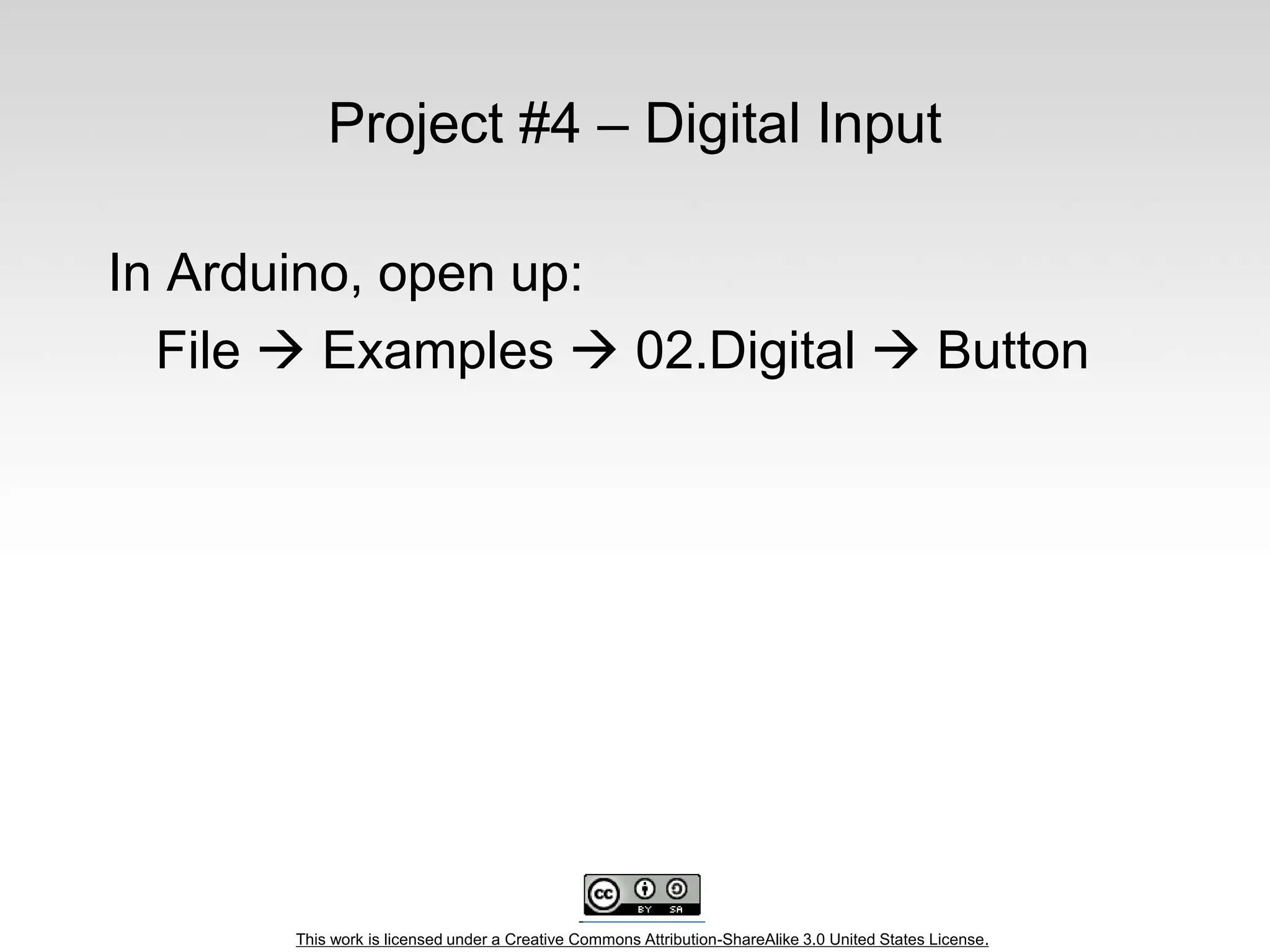 Project #4 – Digital Input

In Arduino, open up:

File → Examples → 02.Digital → Button

cc BY SA

This work is licensed under a Creative Commons Attribution-ShareAlike 3.0 United States License.